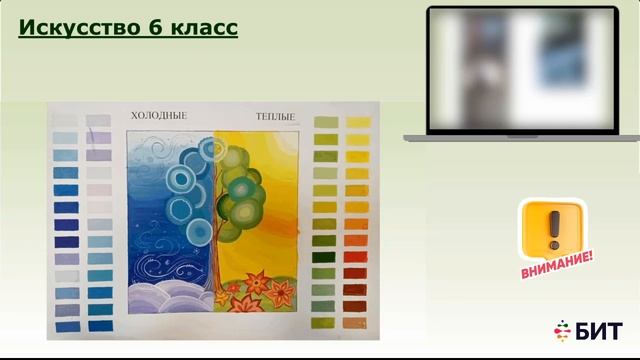 Искусство 6 класс

ХОЛОДНЫЕ

ТЕПЛЫЕ

ВНИМАНИЕ!

БИТ